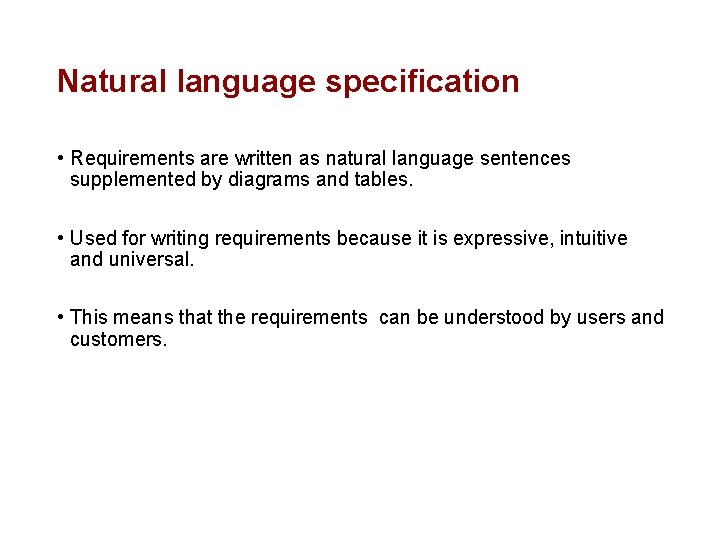 Natural language specification

• Requirements are written as natural language sentences supplemented by diagrams and tables.

• Used for writing requirements because it is expressive, intuitive and universal.

• This means that the requirements can be understood by users and customers.